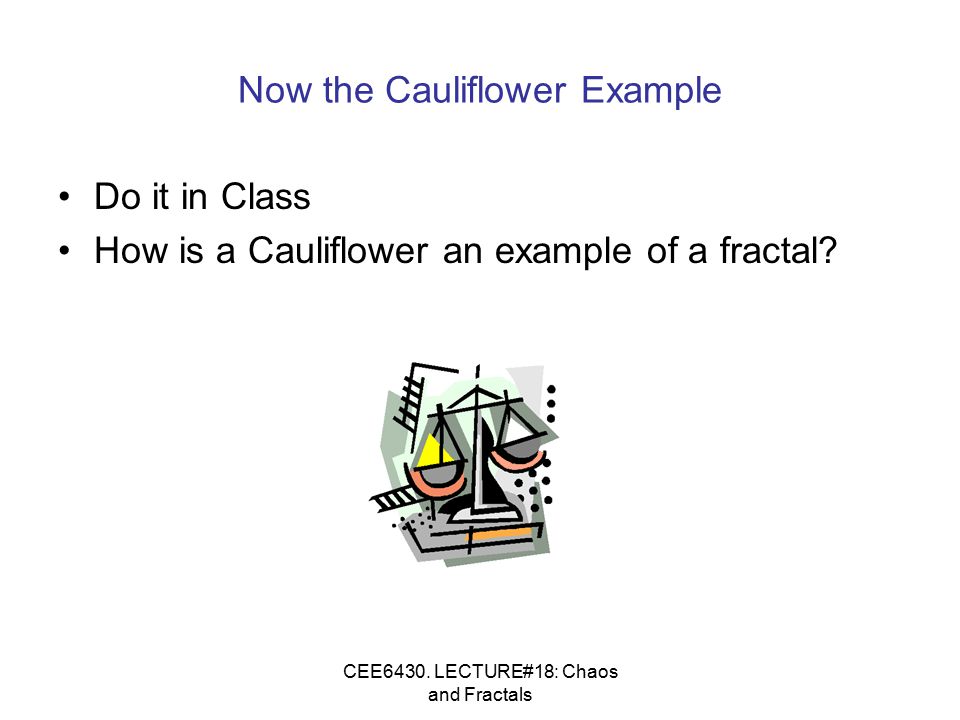 Now the Cauliflower Example

• Do it in Class
• How is a Cauliflower an example of a fractal?

CEE6430. LECTURE#18: Chaos and Fractals